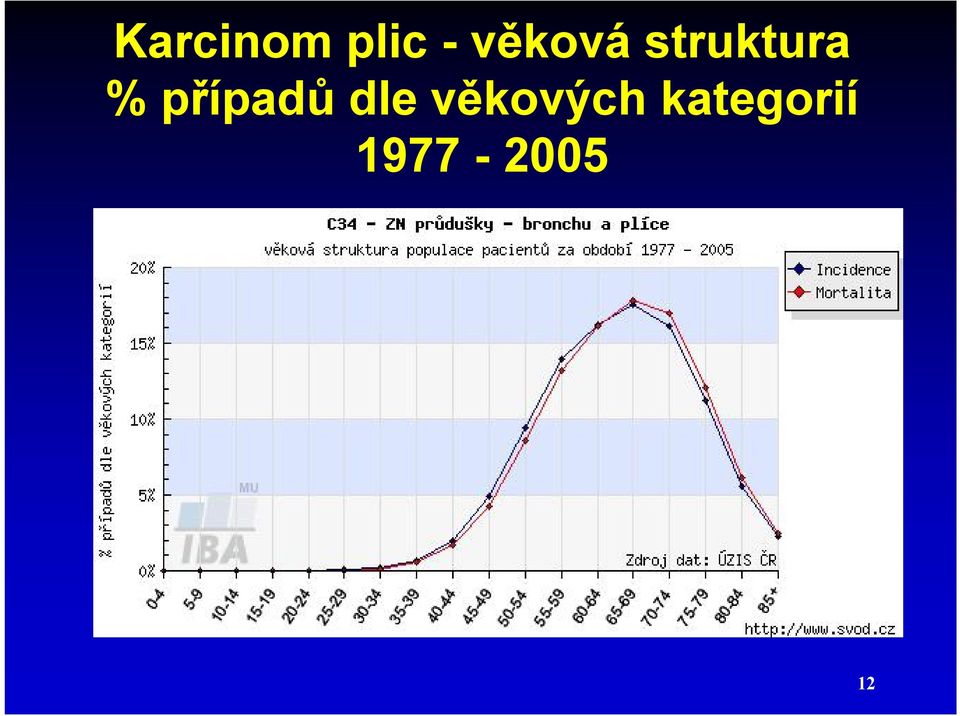 Karcinom plic - věková struktura
% případů dle věkových kategorií
1977 - 2005

C34 - ZN průdušky - bronchu a plíce
věková struktura populace pacientů za období 1977 - 2005

Incidence
Mortalita

% případů dle věkových kategorií

20%
15%
10%
5%
0%

MU
IBA

Zdroj dat: ÚZIS ČR

0-4 5-9 10-14 15-19 20-24 25-29 30-34 35-39 40-44 45-49 50-54 55-59 60-64 65-69 70-74 75-79 80-84 85+

http://www.svod.cz

12